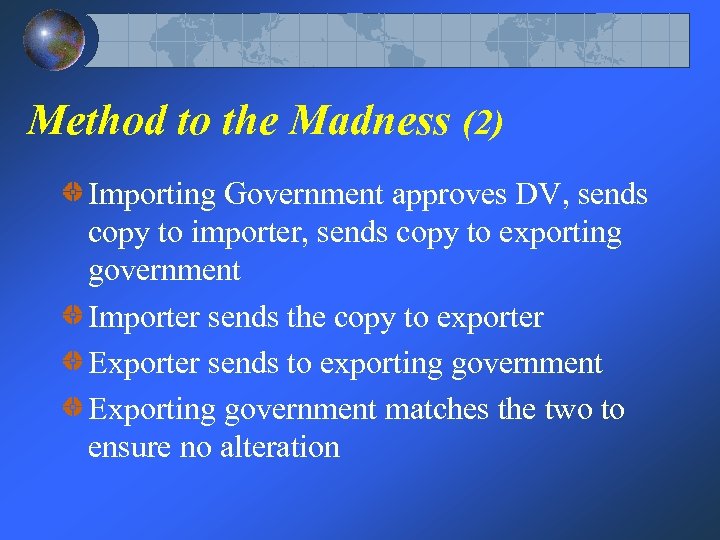 Method to the Madness (2)

Importing Government approves DV, sends copy to importer, sends copy to exporting government

Importer sends the copy to exporter

Exporter sends to exporting government

Exporting government matches the two to ensure no alteration